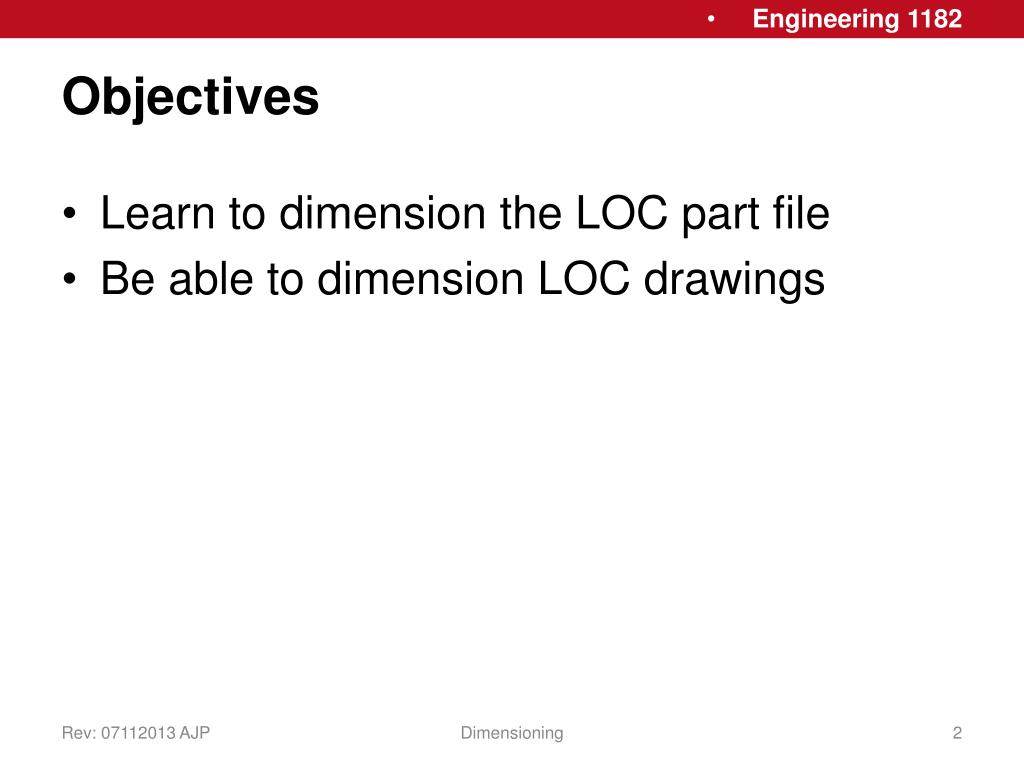 • Engineering 1182

Objectives

• Learn to dimension the LOC part file
• Be able to dimension LOC drawings

Rev: 07112013 AJP

Dimensioning

2